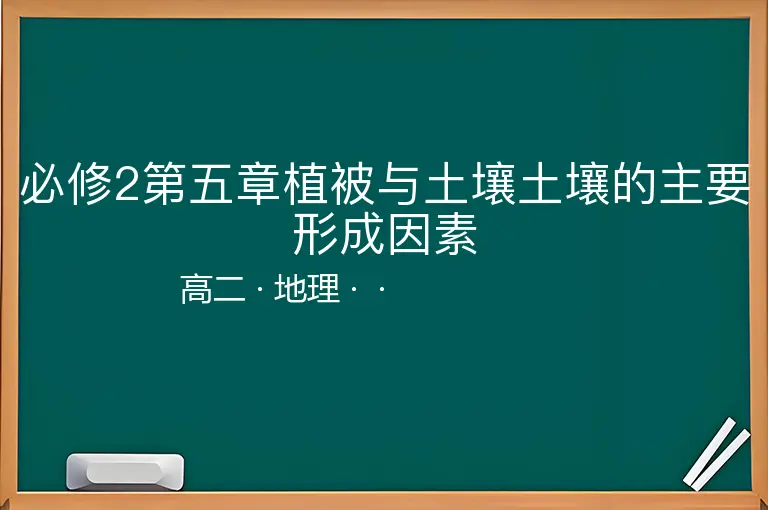 必修2第五章植被与土壤土壤的主要形成因素

高二 · 地理 · ·